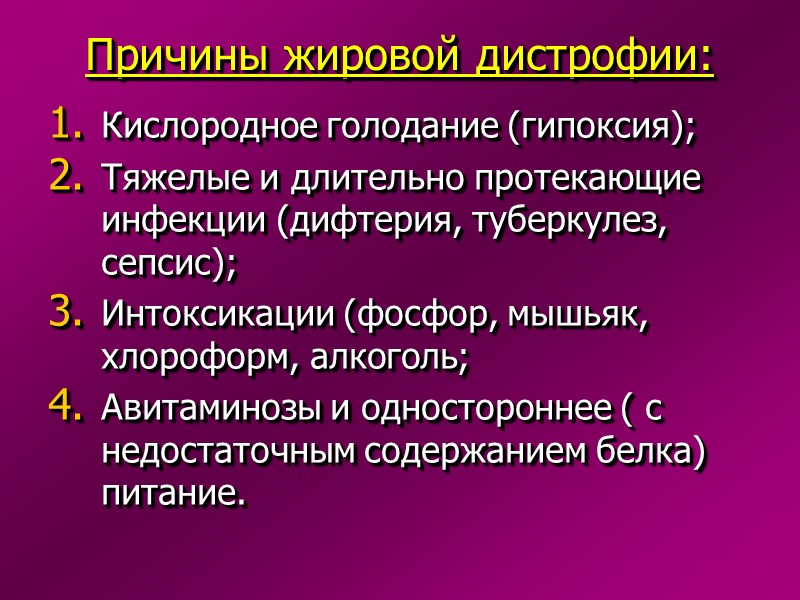 Причины жировой дистрофии:

1. Кислородное голодание (гипоксия);
2. Тяжелые и длительно протекающие инфекции (дифтерия, туберкулез, сепсис);
3. Интоксикации (фосфор, мышьяк, хлороформ, алкоголь;
4. Авитаминозы и одностороннее ( с недостаточным содержанием белка) питание.